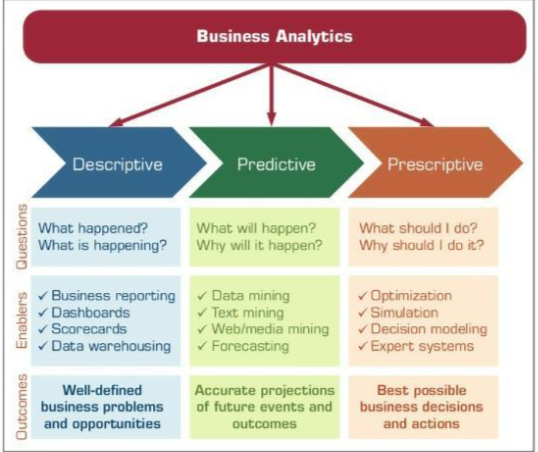 Business Analytics

Descriptive

Predictive

Prescriptive

Questions

What happened?
What is happening?

What will happen?
Why will it happen?

What should I do?
Why should I do it?

Enablers

✓ Business reporting
✓ Dashboards
✓ Scorecards
✓ Data warehousing

✓ Data mining
✓ Text mining
✓ Web/media mining
✓ Forecasting

✓ Optimization
✓ Simulation
✓ Decision modeling
✓ Expert systems

Outcomes

Well-defined business problems and opportunities

Accurate projections of future events and outcomes

Best possible business decisions and actions